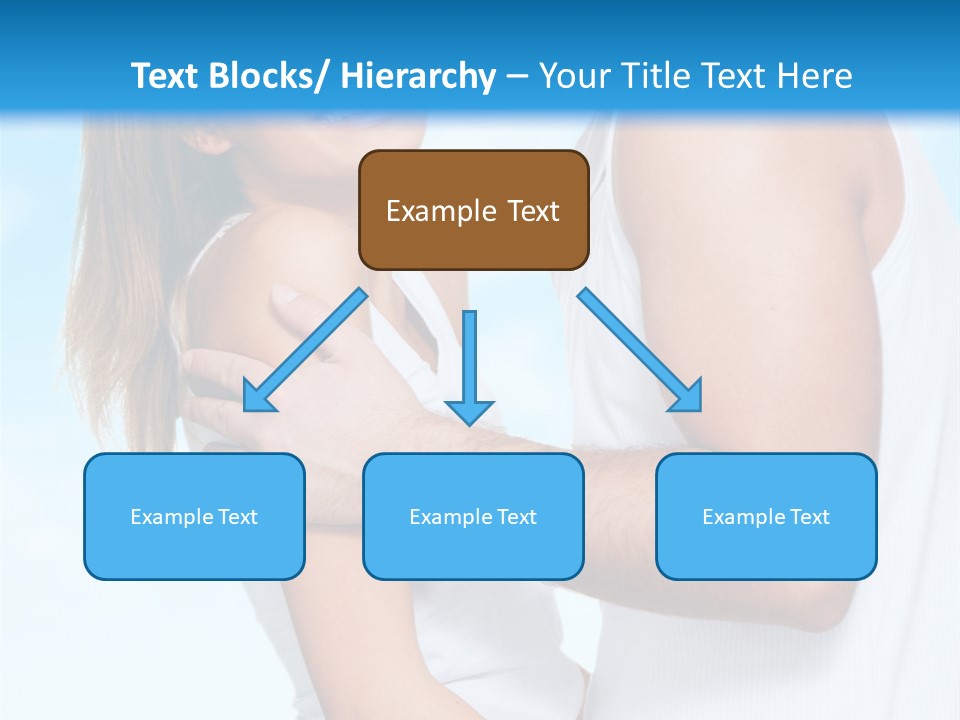 Text Blocks/ Hierarchy – Your Title Text Here

Example Text

Example Text

Example Text

Example Text